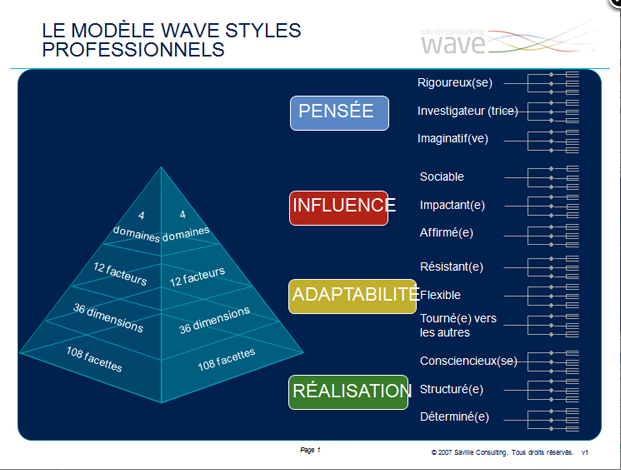 LE MODÈLE WAVE STYLES PROFESSIONNELS

savilleconsulting wave

4 domaines
4 domaines
12 facteurs
12 facteurs
36 dimensions
36 dimensions
108 facettes
108 facettes

PENSÉE
Rigoureux(se)
Investigateur (trice)
Imaginatif(ve)

INFLUENCE
Sociable
Impactant(e)
Affirmé(e)

ADAPTABILITÉ
Résistant(e)
Flexible
Tourné(e) vers les autres

RÉALISATION
Consciencieux(se)
Structuré(e)
Déterminé(e)

Page 1

© 2007 Saville Consulting. Tous droits réservés. v1